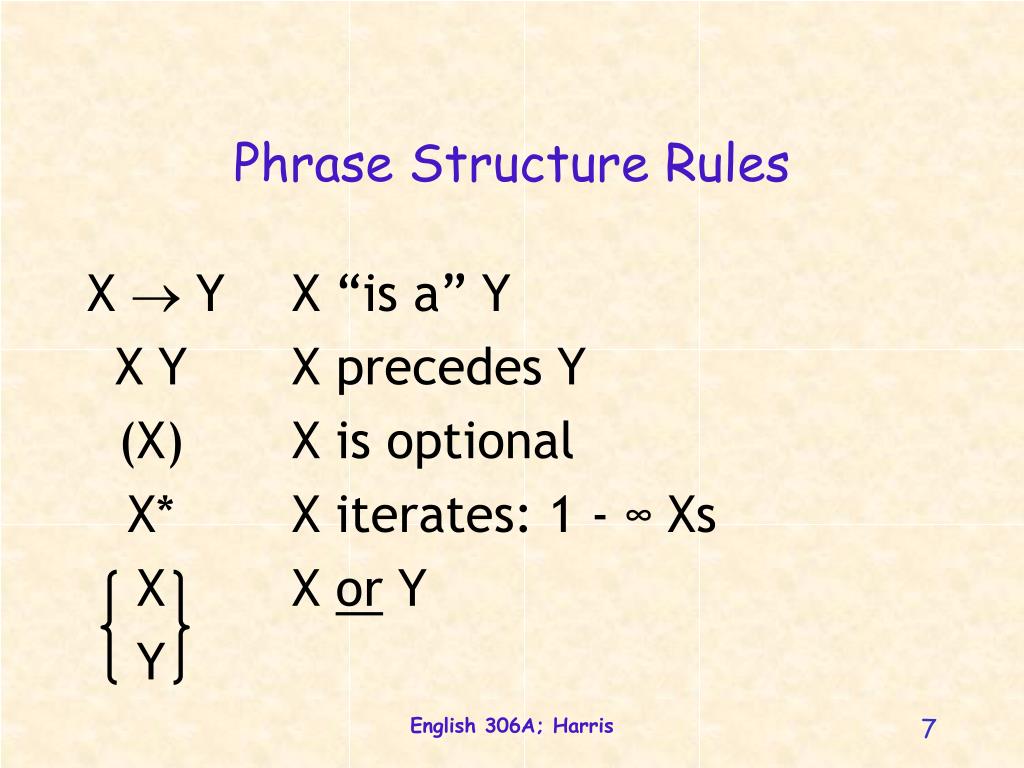 Phrase Structure Rules

| | |
|---|---|
| $X \rightarrow Y$ | X “is a” Y |
| X Y | X precedes Y |
| (X) | X is optional |
| X* | X iterates: 1 - ∞ Xs |
| $\begin{Bmatrix} X \\ Y \end{Bmatrix}$ | X or Y |

English 306A; Harris

7